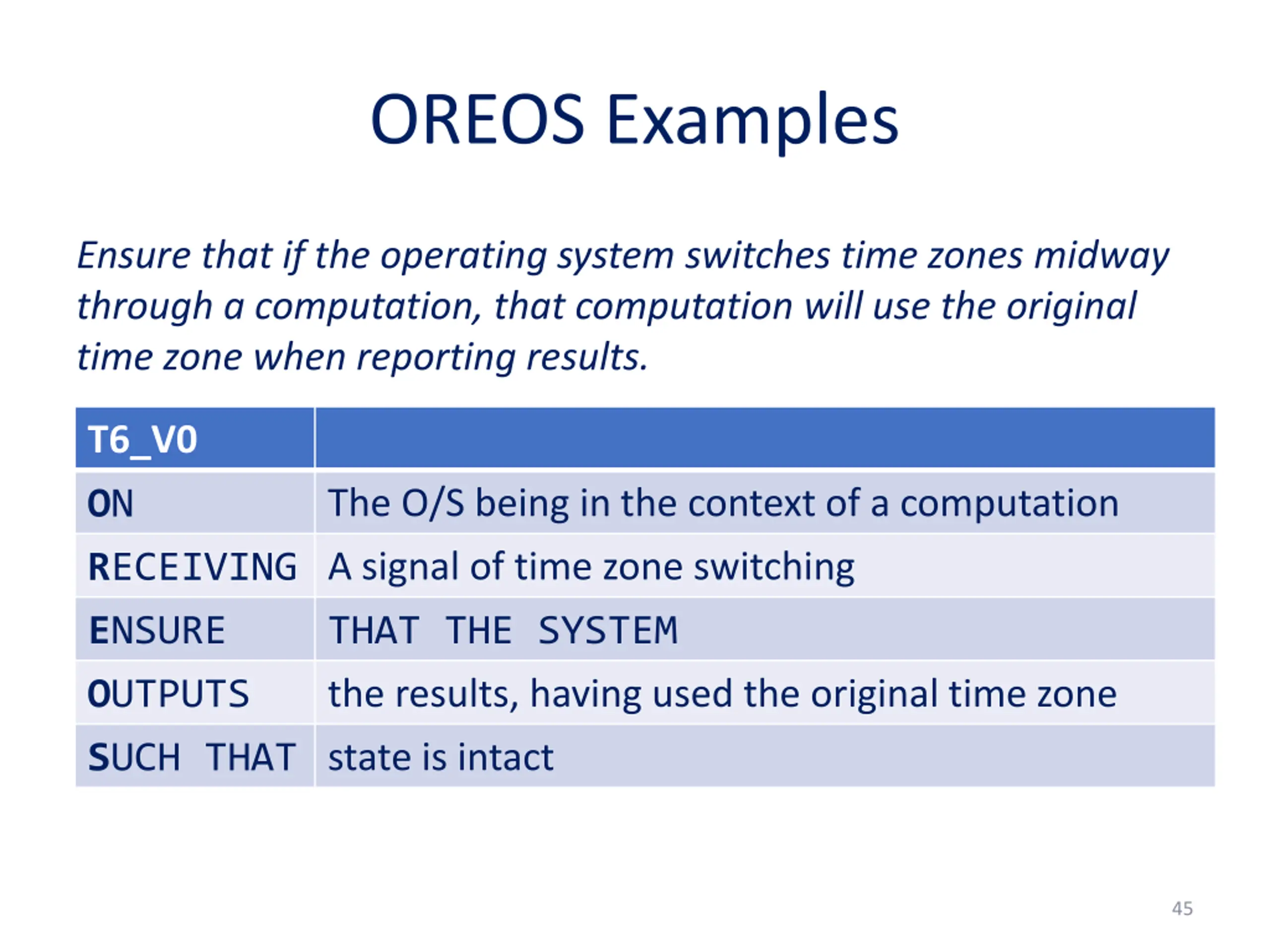 OREOS Examples

Ensure that if the operating system switches time zones midway through a computation, that computation will use the original time zone when reporting results.

| T6_V0 | |
|---|---|
| ON | The O/S being in the context of a computation |
| RECEIVING | A signal of time zone switching |
| ENSURE | THAT THE SYSTEM |
| OUTPUTS | the results, having used the original time zone |
| SUCH THAT | state is intact |

45